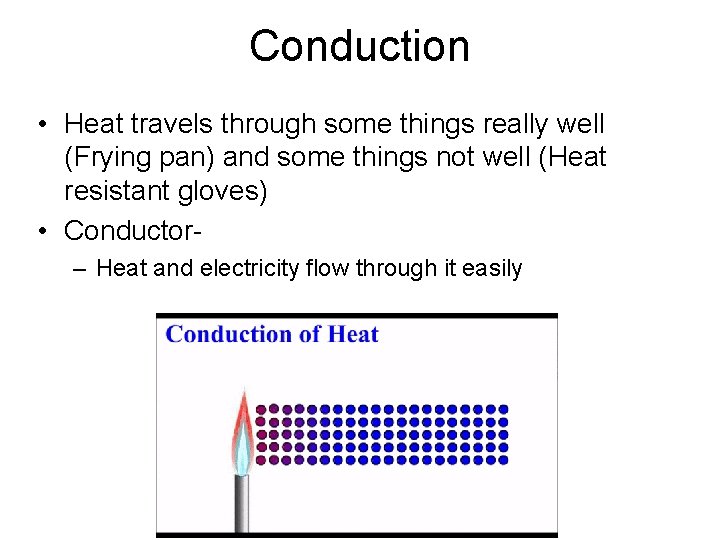 Conduction

• Heat travels through some things really well (Frying pan) and some things not well (Heat resistant gloves)

• Conductor-

– Heat and electricity flow through it easily

Conduction of Heat